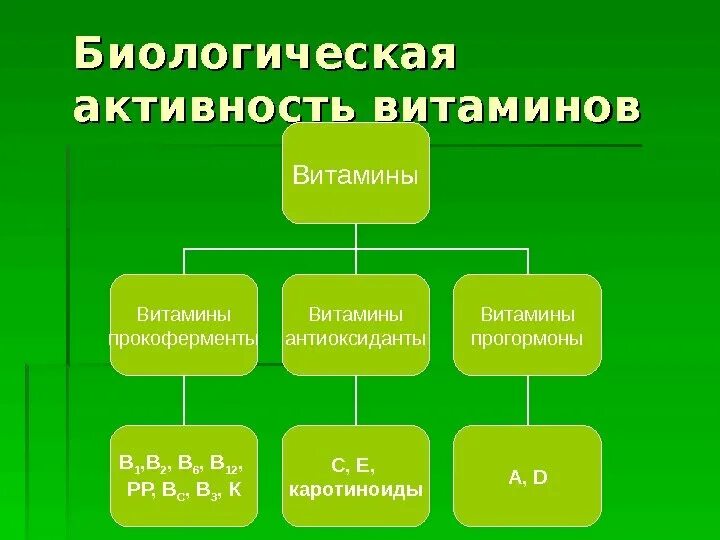 Биологическая активность витаминов

Витамины

Витамины прокоферменты

Витамины антиоксиданты

Витамины прогормоны

$B_1$,$B_2$, $B_6$, $B_{12}$, PP, $B_C$, $B_3$, K

C, E, каротиноиды

A, D